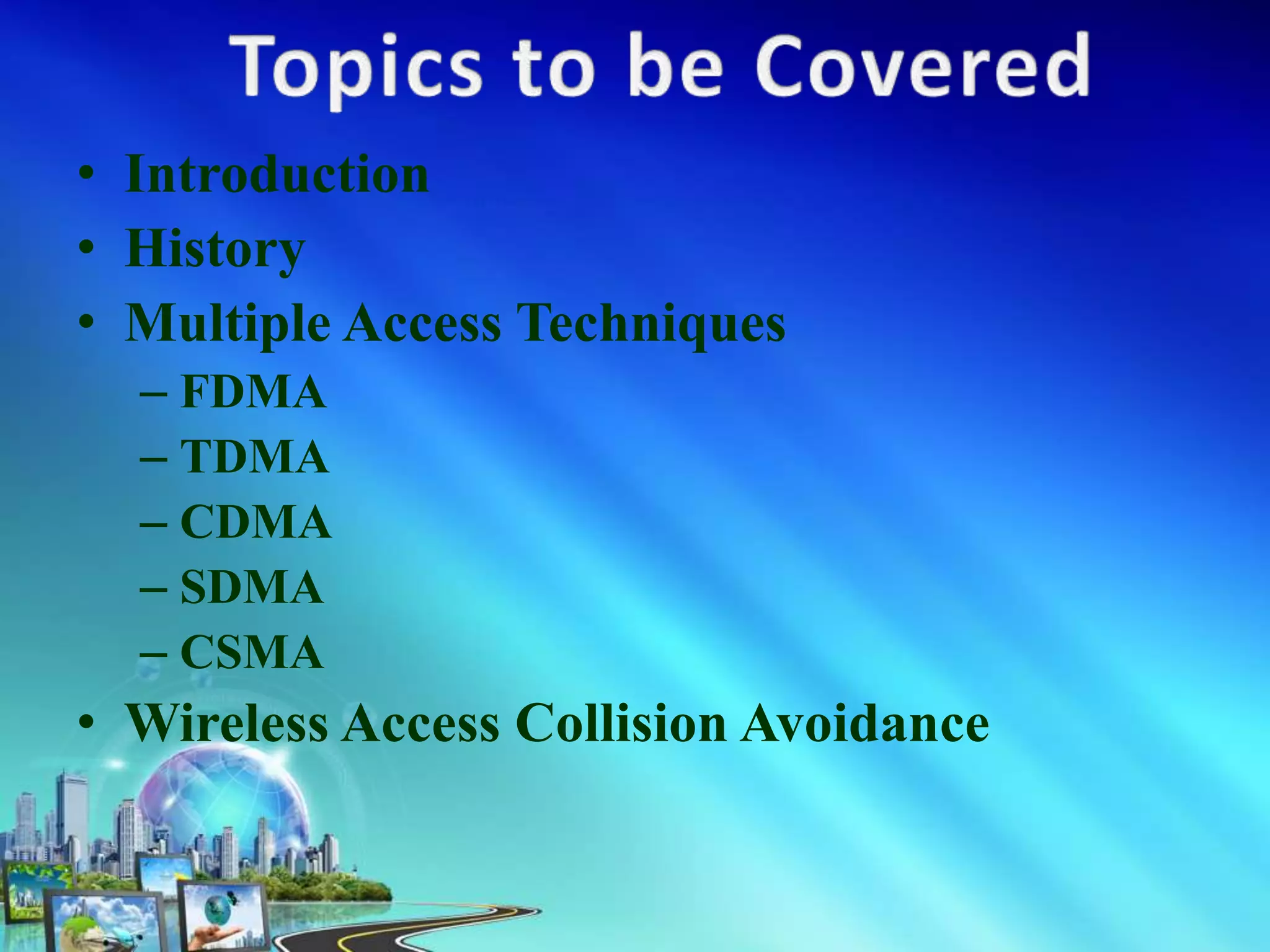 Topics to be Covered

• Introduction
• History
• Multiple Access Techniques
– FDMA
– TDMA
– CDMA
– SDMA
– CSMA
• Wireless Access Collision Avoidance